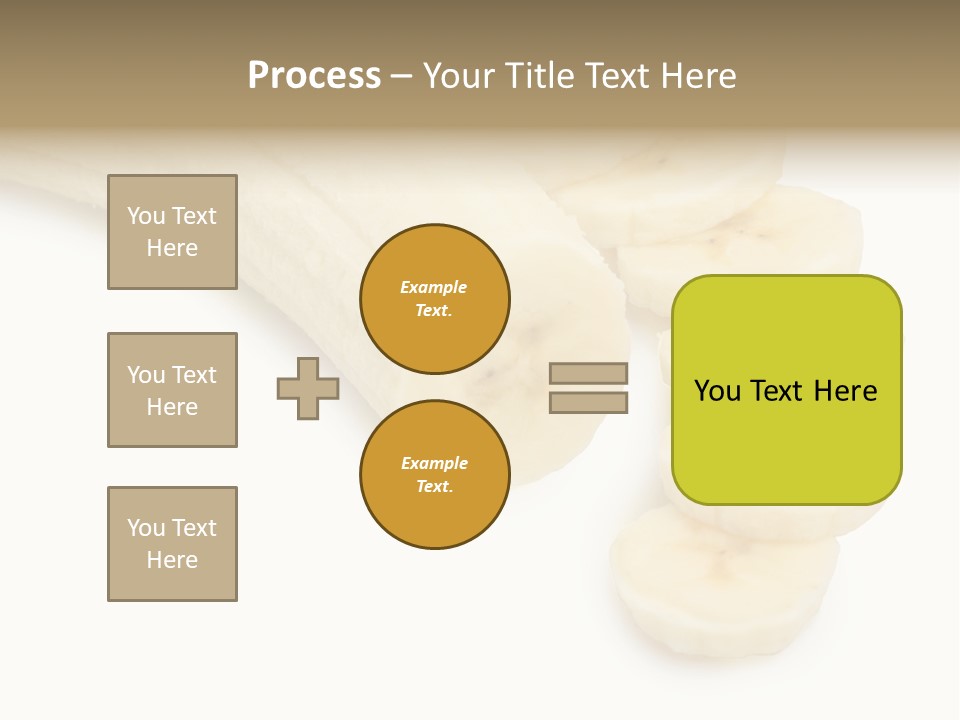 Process – Your Title Text Here

You Text Here

You Text Here

You Text Here

Example Text.

Example Text.

You Text Here